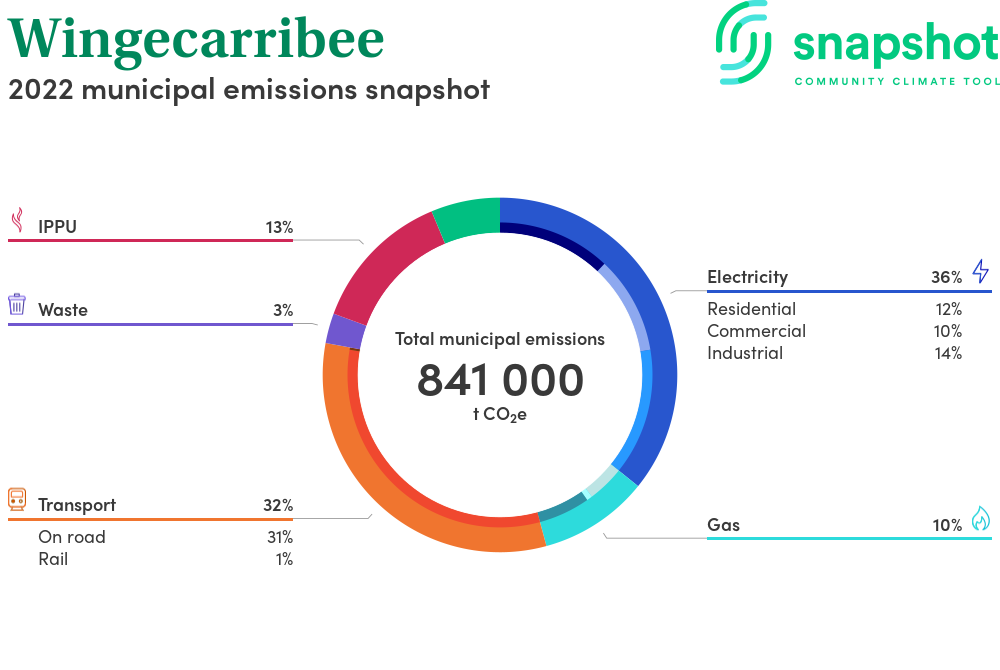 Wingecarribee
2022 municipal emissions snapshot

snapshot
COMMUNITY CLIMATE TOOL

IPPU 13%

Waste 3%

Transport 32%
On road 31%
Rail 1%

Total municipal emissions
841 000
t $CO_2e$

Electricity 36%
Residential 12%
Commercial 10%
Industrial 14%

Gas 10%